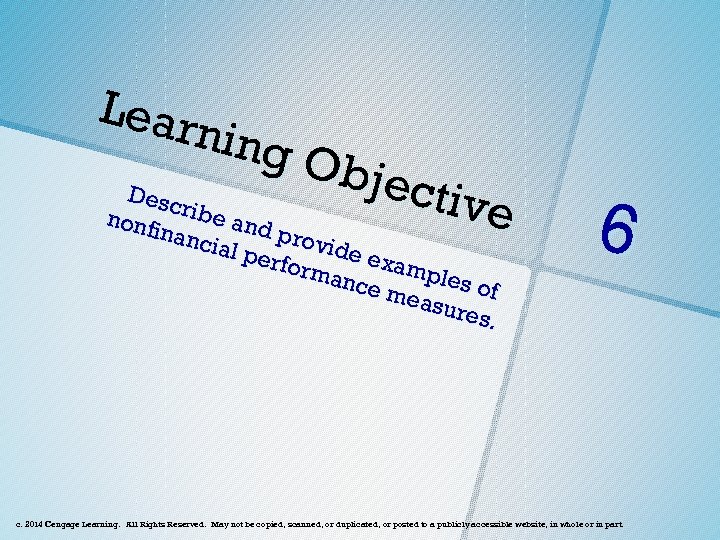 Learning Objective

6

Describe and provide examples of nonfinancial performance measures.

c. 2014 Cengage Learning. All Rights Reserved. May not be copied, scanned, or duplicated, or posted to a publicly accessible website, in whole or in part.